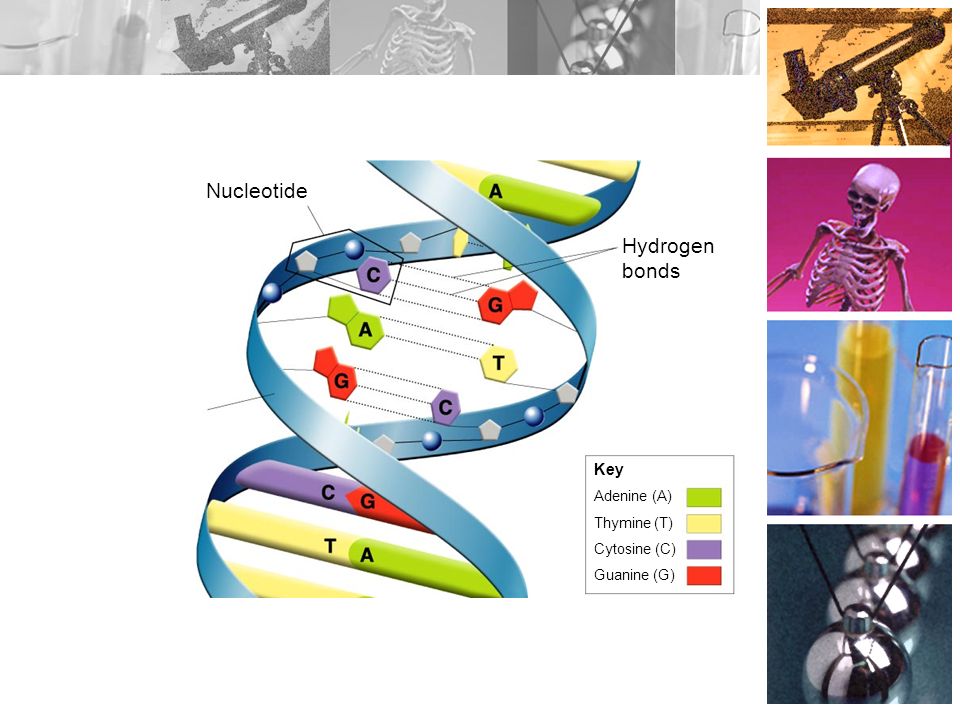 Nucleotide

Hydrogen bonds

A

C

G

A

T

G

C

C G

T A

Key

Adenine (A)

Thymine (T)

Cytosine (C)

Guanine (G)